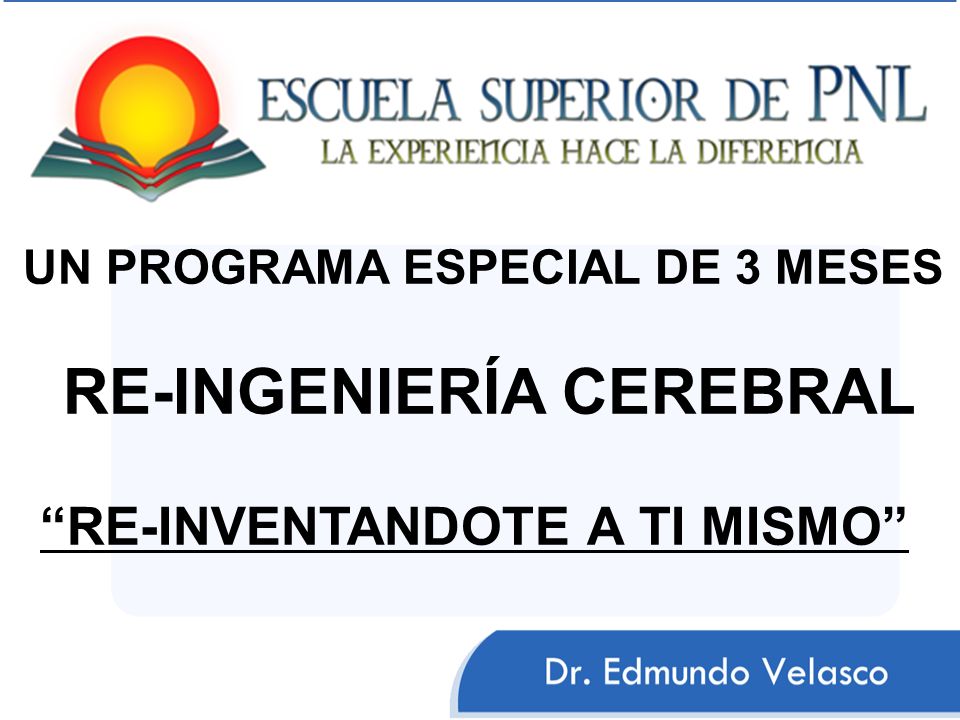 ESCUELA SUPERIOR DE PNL
LA EXPERIENCIA HACE LA DIFERENCIA

UN PROGRAMA ESPECIAL DE 3 MESES

RE-INGENIERÍA CEREBRAL

“RE-INVENTANDOTE A TI MISMO”

Dr. Edmundo Velasco